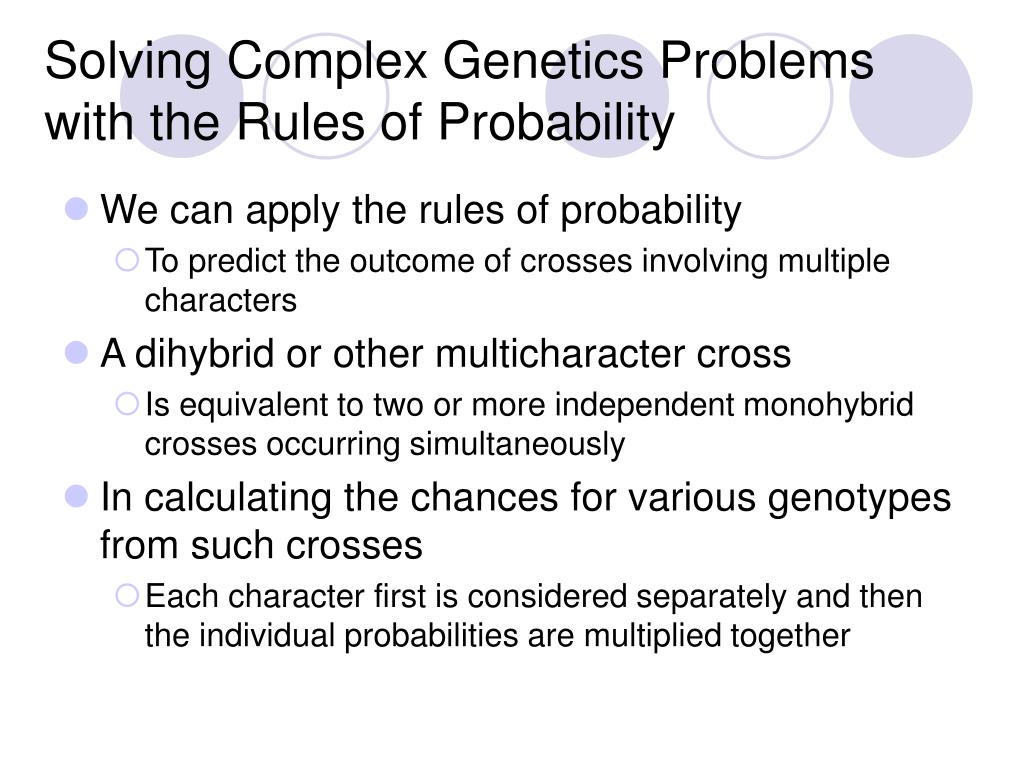 Solving Complex Genetics Problems with the Rules of Probability

We can apply the rules of probability

To predict the outcome of crosses involving multiple characters

A dihybrid or other multicharacter cross

Is equivalent to two or more independent monohybrid crosses occurring simultaneously

In calculating the chances for various genotypes from such crosses

Each character first is considered separately and then the individual probabilities are multiplied together